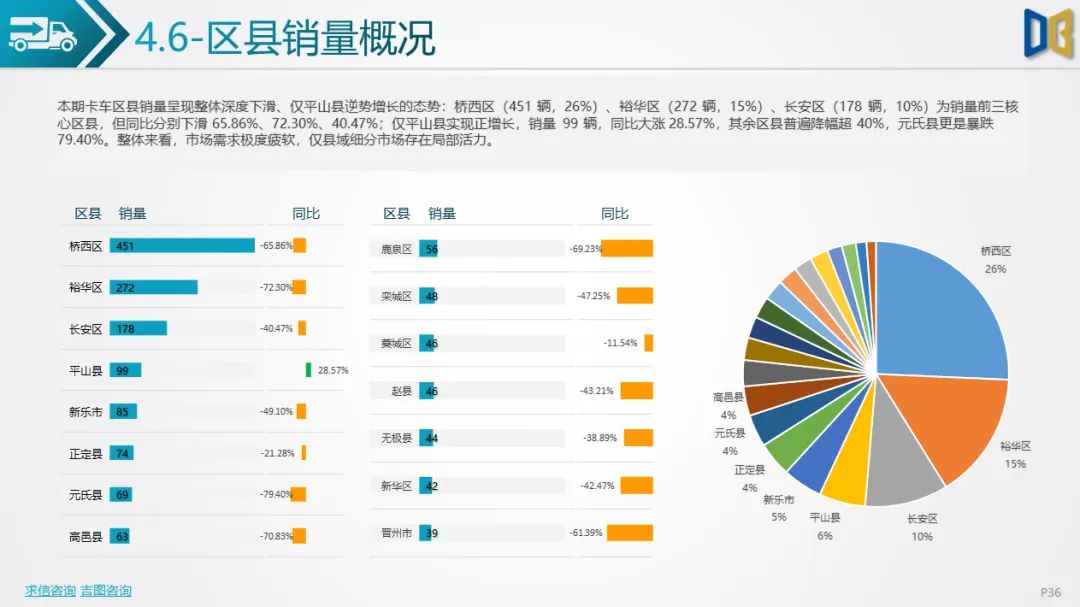 4.6-区县销量概况

本期卡车区县销量呈现整体深度下滑、仅平山县逆势增长的态势：桥西区（451 辆，26%）、裕华区（272 辆，15%）、长安区（178 辆，10%）为销量前三核心区县，但同比分别下滑 65.86%、72.30%、40.47%；仅平山县实现正增长，销量 99 辆，同比大涨 28.57%，其余区县普遍降幅超 40%，元氏县更是暴跌 79.40%。整体来看，市场需求极度疲软，仅县域细分市场存在局部活力。

| 区县 | 销量 | 同比 |
|---|---|---|
| 桥西区 | 451 | -65.86% |
| 裕华区 | 272 | -72.30% |
| 长安区 | 178 | -40.47% |
| 平山县 | 99 | 28.57% |
| 新乐市 | 85 | -49.10% |
| 正定县 | 74 | -21.28% |
| 元氏县 | 69 | -79.40% |
| 高邑县 | 63 | -70.83% |

| 区县 | 销量 | 同比 |
|---|---|---|
| 鹿泉区 | 56 | -69.23% |
| 栾城区 | 48 | -47.25% |
| 藁城区 | 46 | -11.54% |
| 赵县 | 46 | -43.21% |
| 无极县 | 44 | -38.89% |
| 新华区 | 42 | -42.47% |
| 晋州市 | 39 | -61.39% |

桥西区 26%
裕华区 15%
长安区 10%
平山县 6%
新乐市 5%
正定县 4%
元氏县 4%
高邑县 4%

求信咨询 吉图咨询
P36